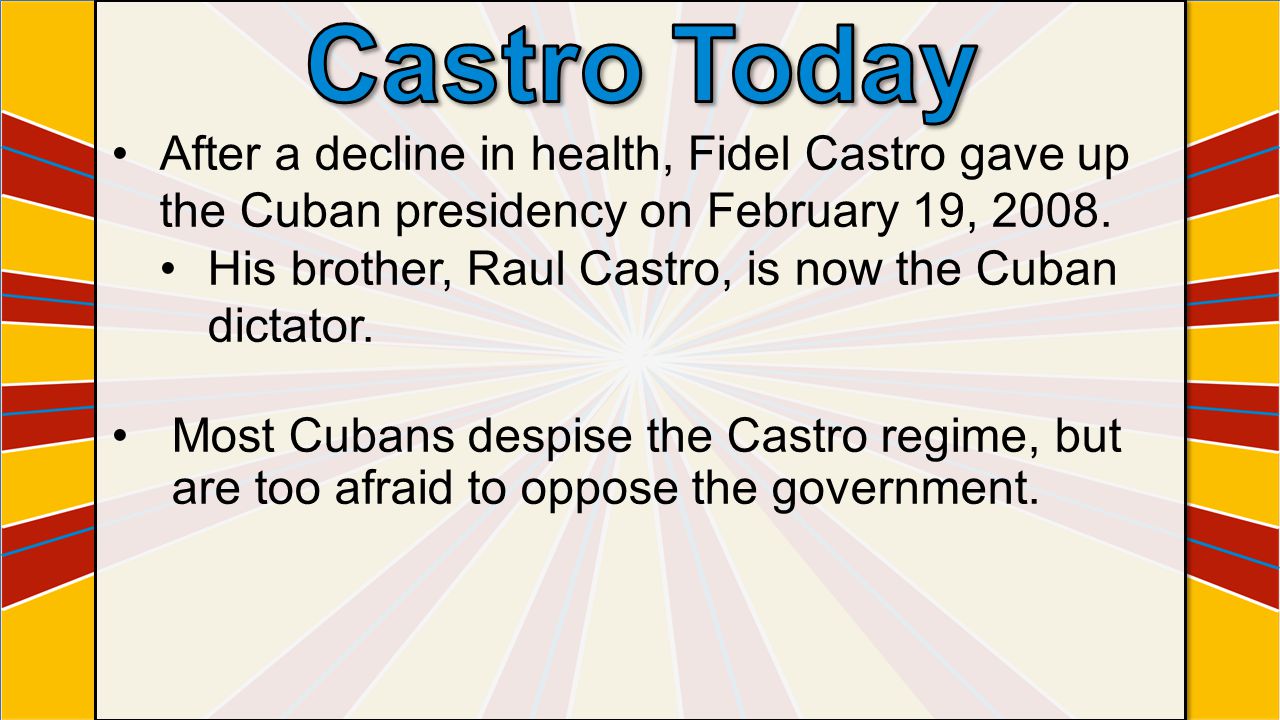 Castro Today

• After a decline in health, Fidel Castro gave up the Cuban presidency on February 19, 2008.
• His brother, Raul Castro, is now the Cuban dictator.

• Most Cubans despise the Castro regime, but are too afraid to oppose the government.